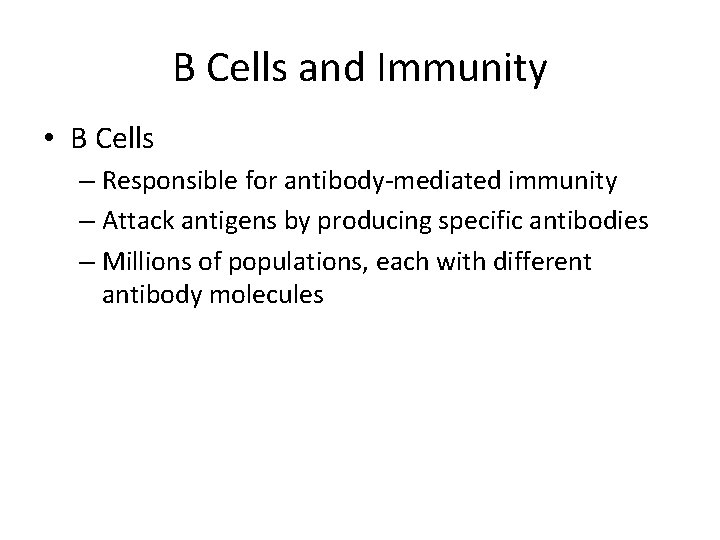 B Cells and Immunity

• B Cells

– Responsible for antibody-mediated immunity

– Attack antigens by producing specific antibodies

– Millions of populations, each with different antibody molecules